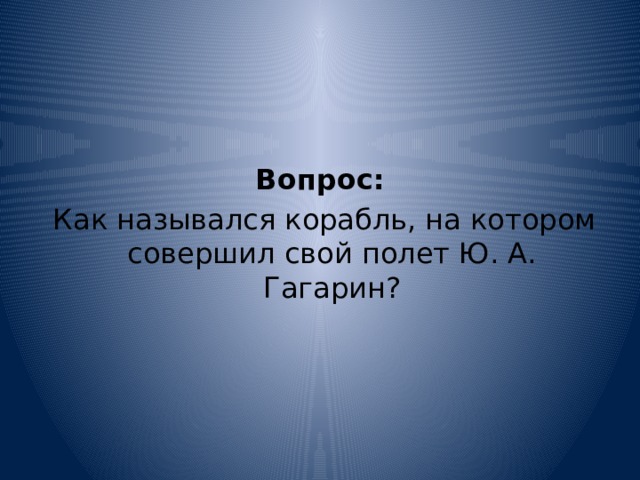 Вопрос:

Как назывался корабль, на котором совершил свой полет Ю. А. Гагарин?